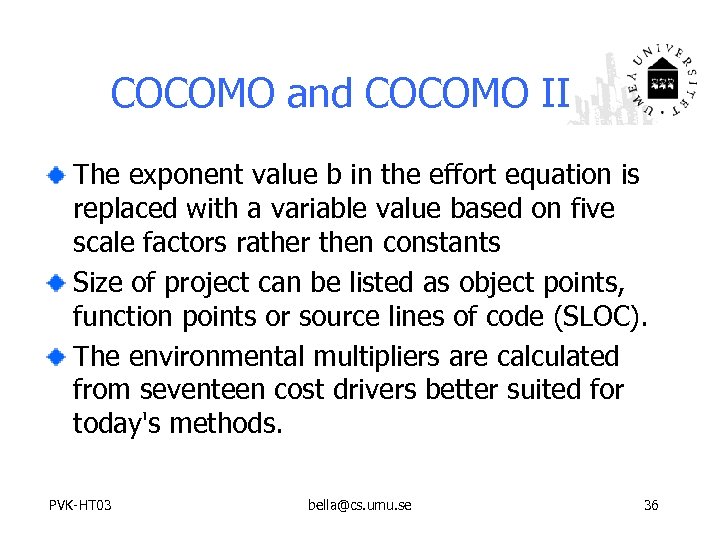 COCOMO and COCOMO II

UMEÅ UNIVERSITET

The exponent value b in the effort equation is replaced with a variable value based on five scale factors rather then constants

Size of project can be listed as object points, function points or source lines of code (SLOC).

The environmental multipliers are calculated from seventeen cost drivers better suited for today's methods.

PVK-HT03 bella@cs.umu.se 36